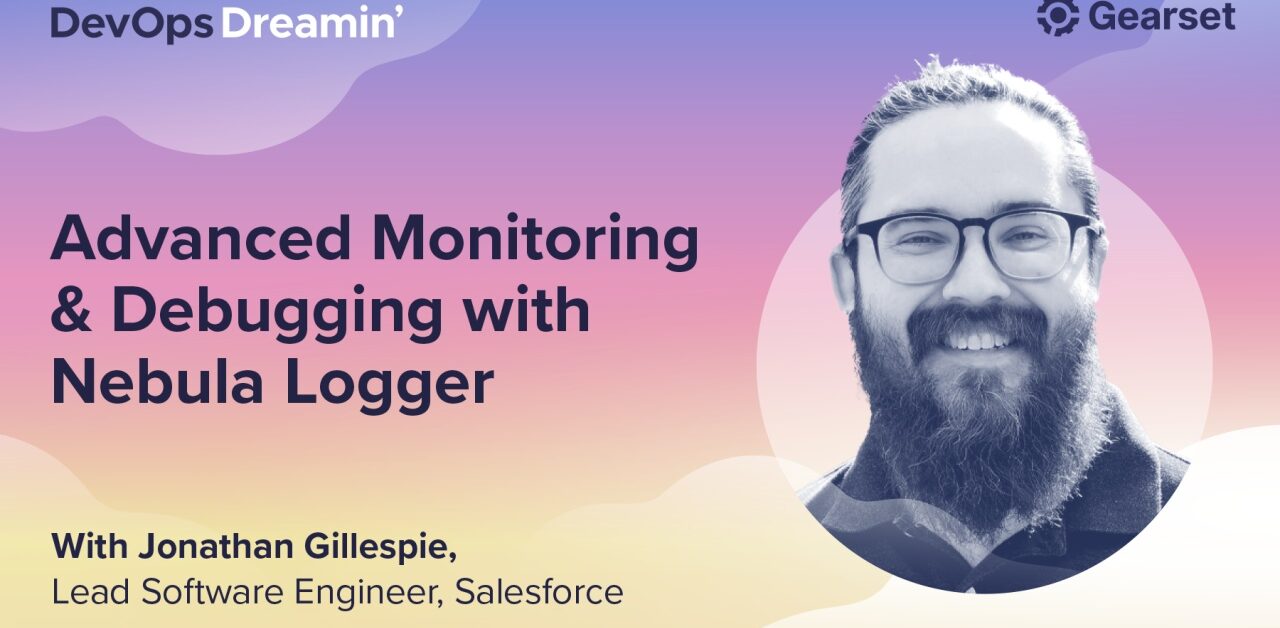 DevOps Dreamin'

Gearset

Advanced Monitoring & Debugging with Nebula Logger

With Jonathan Gillespie,
Lead Software Engineer, Salesforce